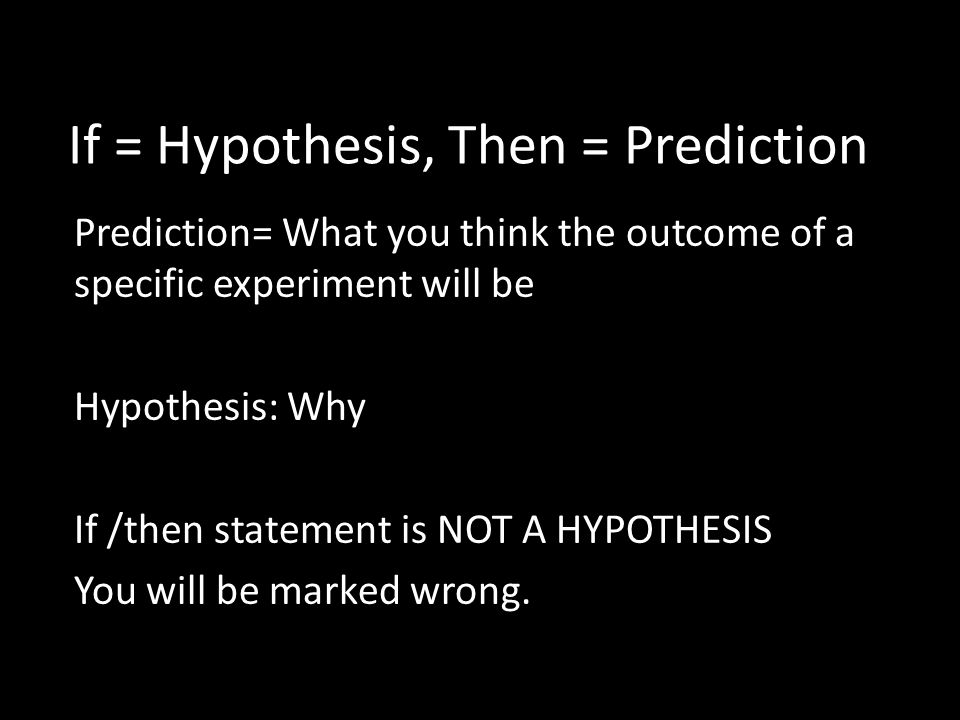 If = Hypothesis, Then = Prediction

Prediction= What you think the outcome of a specific experiment will be

Hypothesis: Why

If /then statement is NOT A HYPOTHESIS
You will be marked wrong.